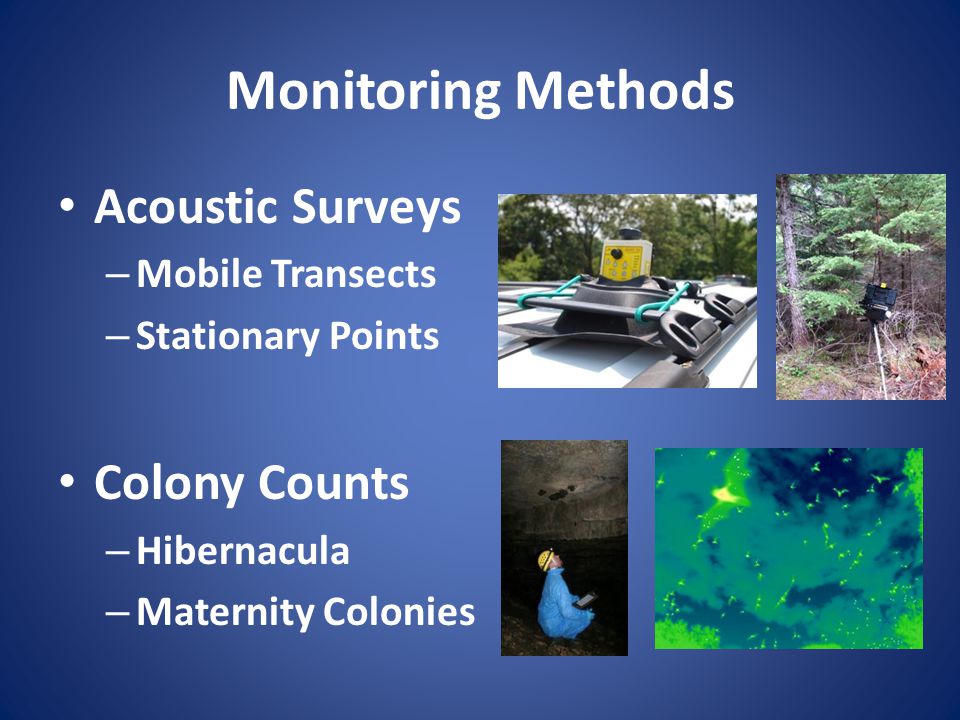 Monitoring Methods

• Acoustic Surveys
– Mobile Transects
– Stationary Points

• Colony Counts
– Hibernacula
– Maternity Colonies